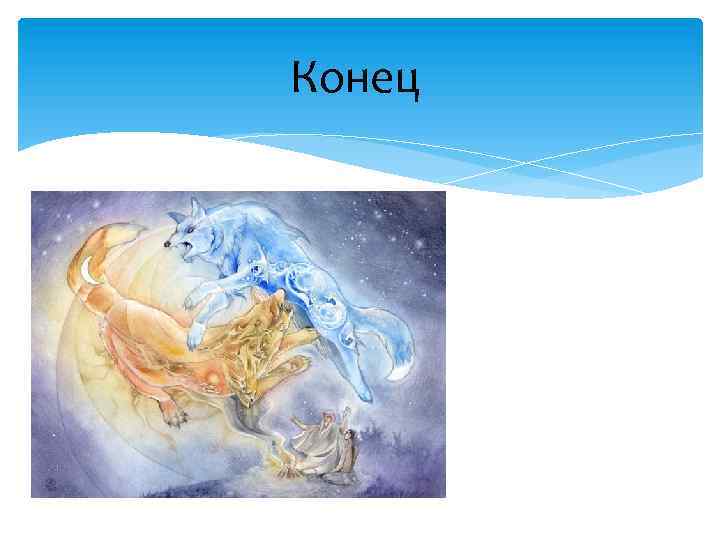 Конец